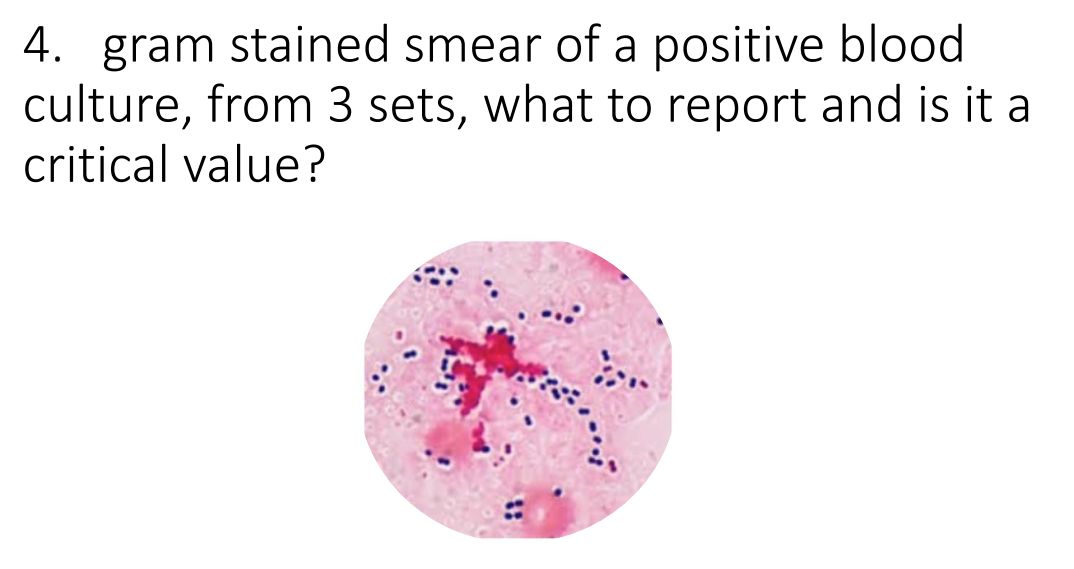 4. gram stained smear of a positive blood culture, from 3 sets, what to report and is it a critical value?